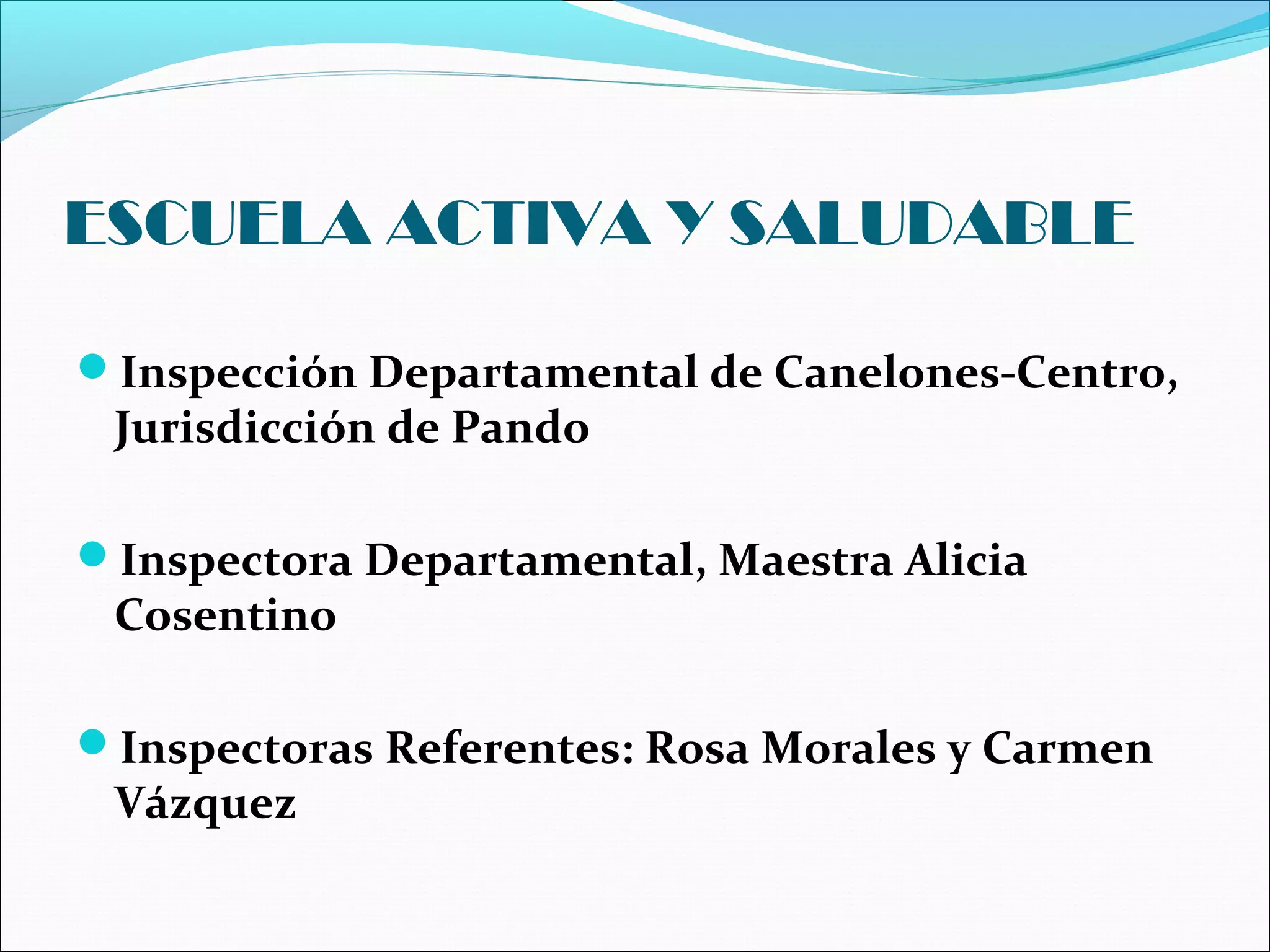 ESCUELA ACTIVA Y SALUDABLE

- Inspección Departamental de Canelones-Centro, Jurisdicción de Pando

- Inspectora Departamental, Maestra Alicia Cosentino

- Inspectoras Referentes: Rosa Morales y Carmen Vázquez